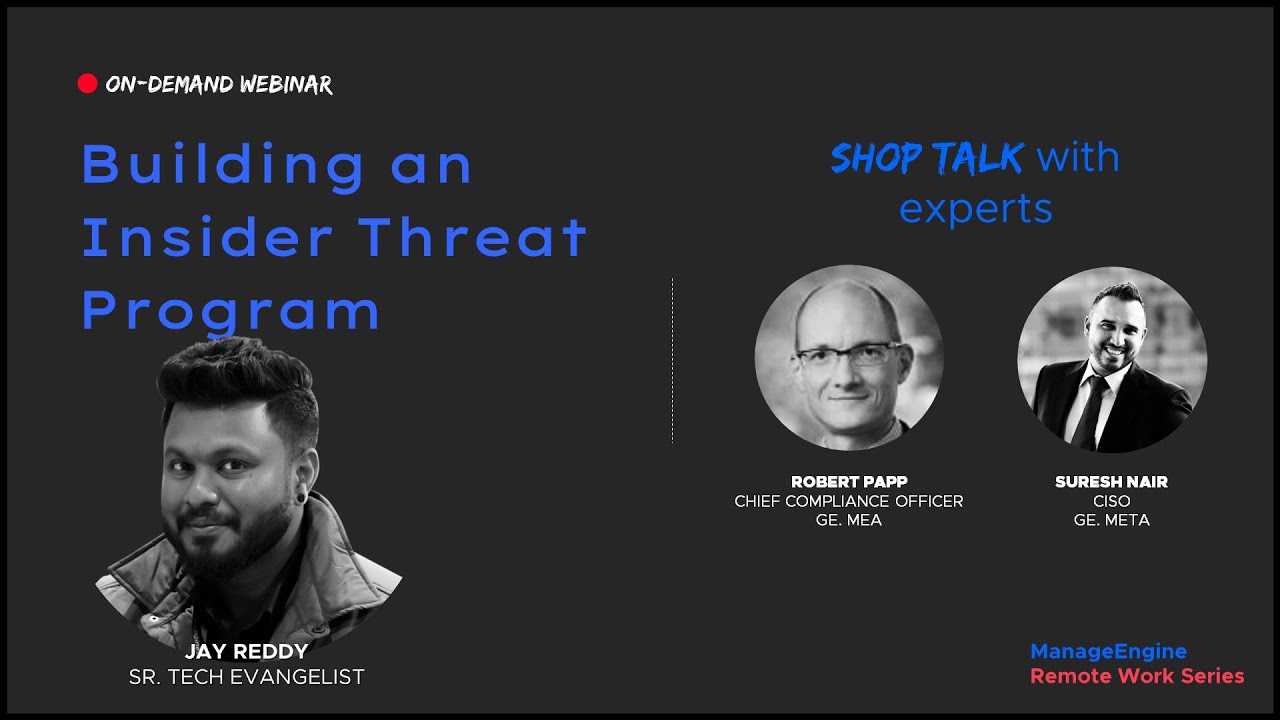 ON-DEMAND WEBINAR

Building an Insider Threat Program

JAY REDDY
SR. TECH EVANGELIST

SHOP TALK with experts

ROBERT PAPP
CHIEF COMPLIANCE OFFICER
GE. MEA

SURESH NAIR
CISO
GE. META

ManageEngine
Remote Work Series